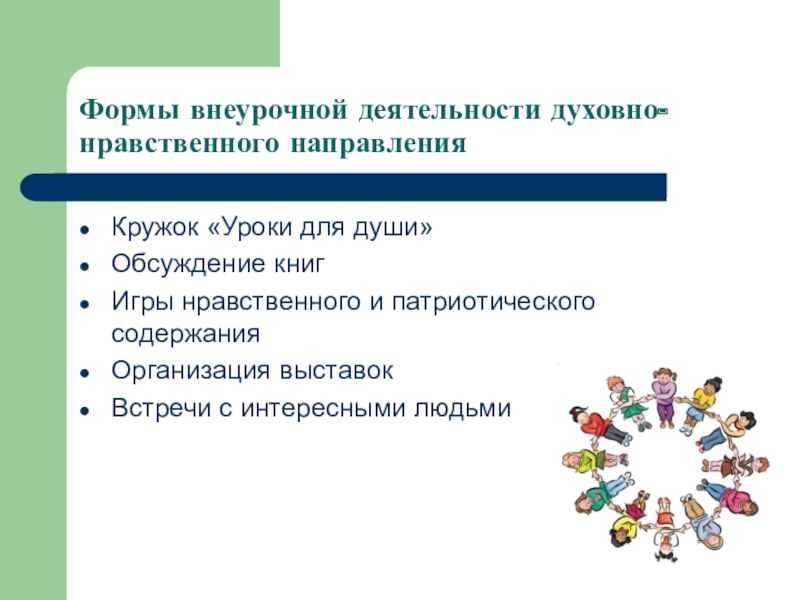 Формы внеурочной деятельности духовно-нравственного направления

- Кружок «Уроки для души»
- Обсуждение книг
- Игры нравственного и патриотического содержания
- Организация выставок
- Встречи с интересными людьми